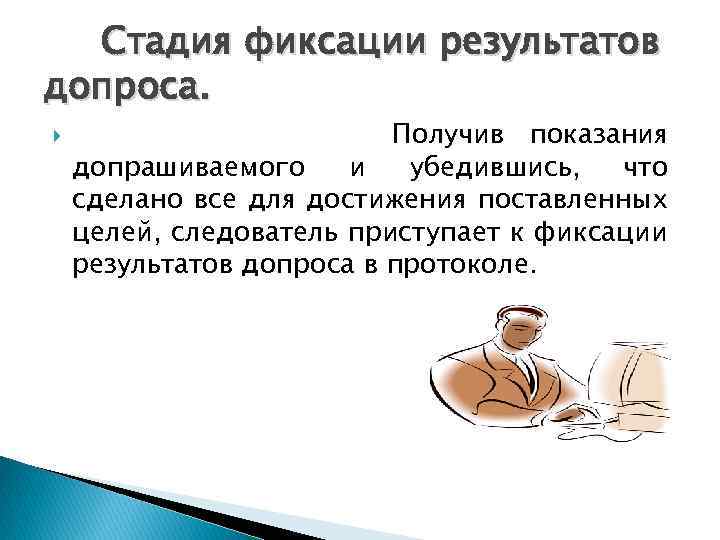 Стадия фиксации результатов допроса.

Получив показания допрашиваемого и убедившись, что сделано все для достижения поставленных целей, следователь приступает к фиксации результатов допроса в протоколе.